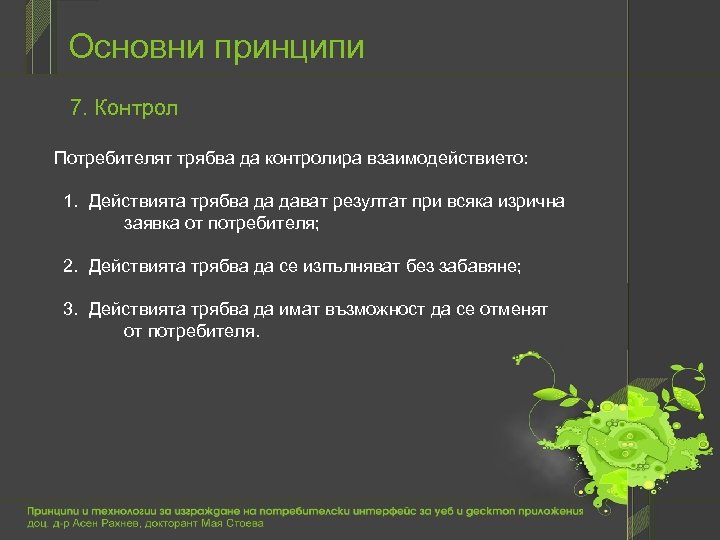 Основни принципи

7. Контрол

Потребителят трябва да контролира взаимодействието:

1. Действията трябва да дават резултат при всяка изрична заявка от потребителя;

2. Действията трябва да се изпълняват без забавяне;

3. Действията трябва да имат възможност да се отменят от потребителя.

Принципи и технологии за изграждане на потребителски интерфейс за уеб и десктоп приложения
доц. д-р Асен Рахнев, докторант Мая Стоева